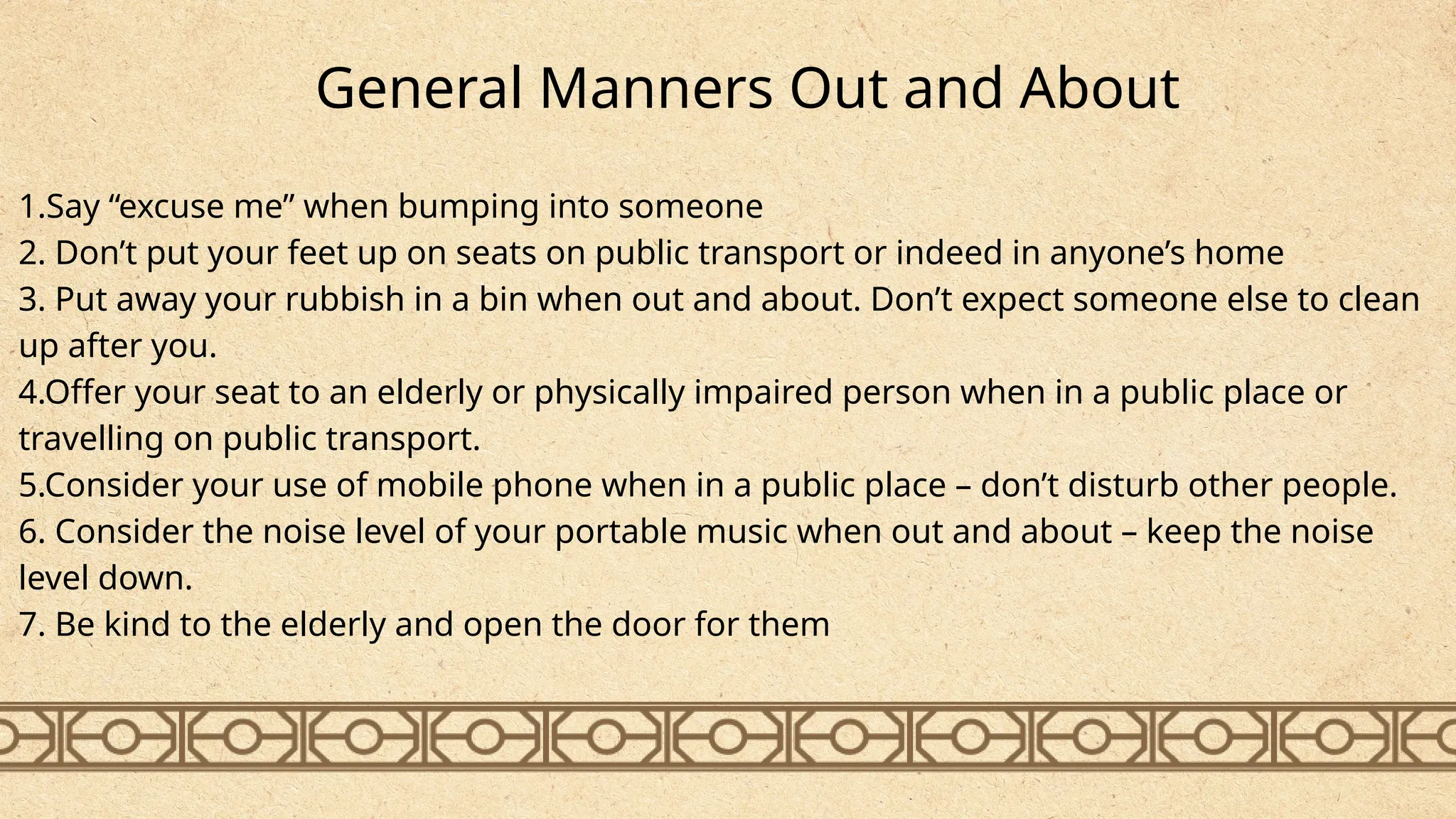 General Manners Out and About

1.Say “excuse me” when bumping into someone
2. Don’t put your feet up on seats on public transport or indeed in anyone’s home
3. Put away your rubbish in a bin when out and about. Don’t expect someone else to clean up after you.
4.Offer your seat to an elderly or physically impaired person when in a public place or travelling on public transport.
5.Consider your use of mobile phone when in a public place – don’t disturb other people.
6. Consider the noise level of your portable music when out and about – keep the noise level down.
7. Be kind to the elderly and open the door for them